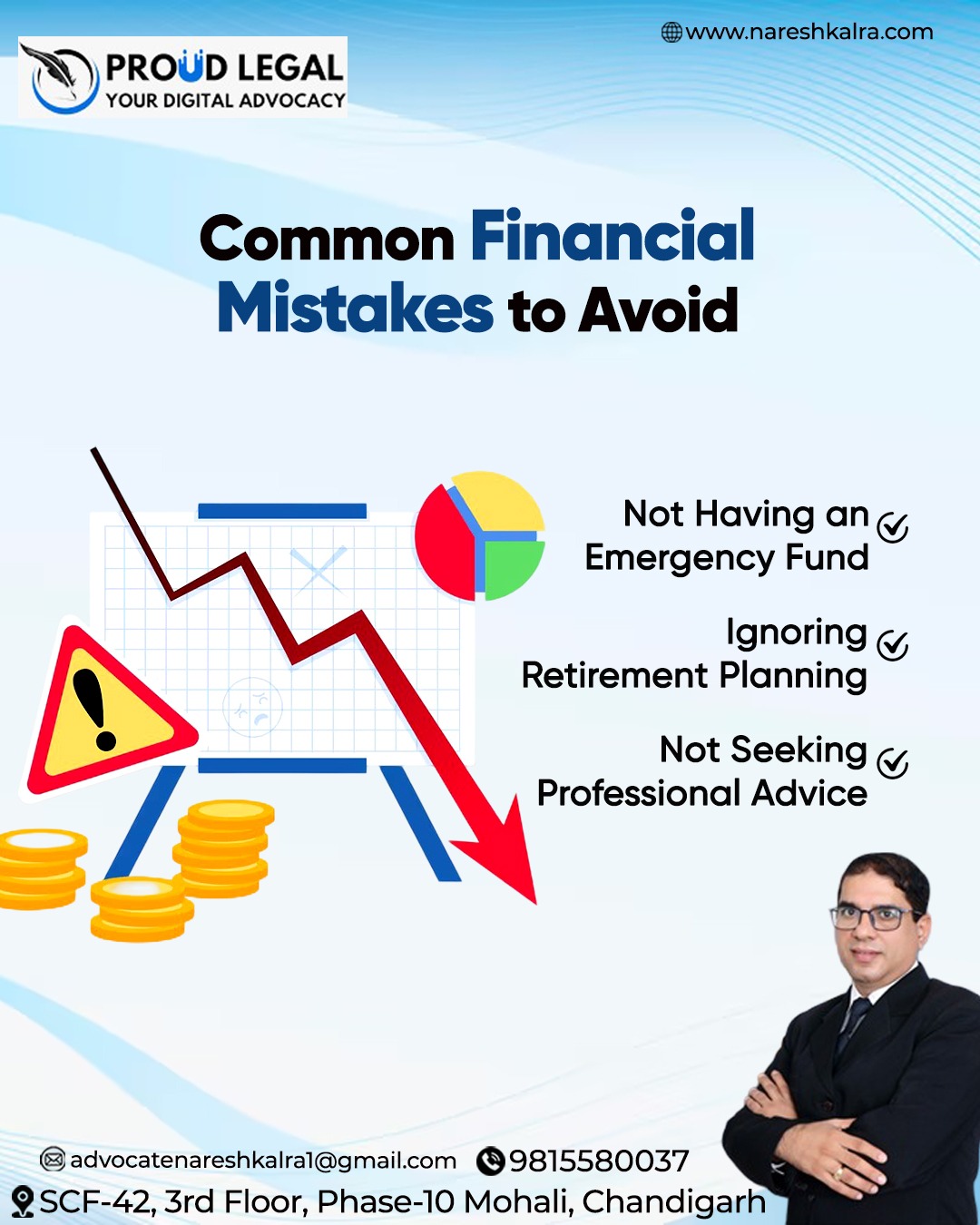 PROUD LEGAL
YOUR DIGITAL ADVOCACY

www.nareshkalra.com

Common Financial Mistakes to Avoid

Not Having an Emergency Fund

Ignoring Retirement Planning

Not Seeking Professional Advice

advocatenareshkalra1@gmail.com 9815580037

SCF-42, 3rd Floor, Phase-10 Mohali, Chandigarh